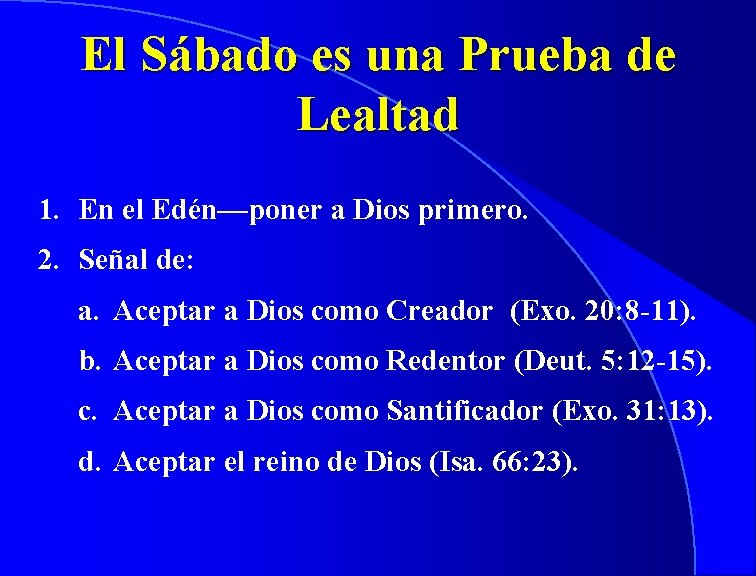 El Sábado es una Prueba de Lealtad

1. En el Edén—poner a Dios primero.
2. Señal de:
a. Aceptar a Dios como Creador (Exo. 20:8-11).
b. Aceptar a Dios como Redentor (Deut. 5:12-15).
c. Aceptar a Dios como Santificador (Exo. 31:13).
d. Aceptar el reino de Dios (Isa. 66:23).